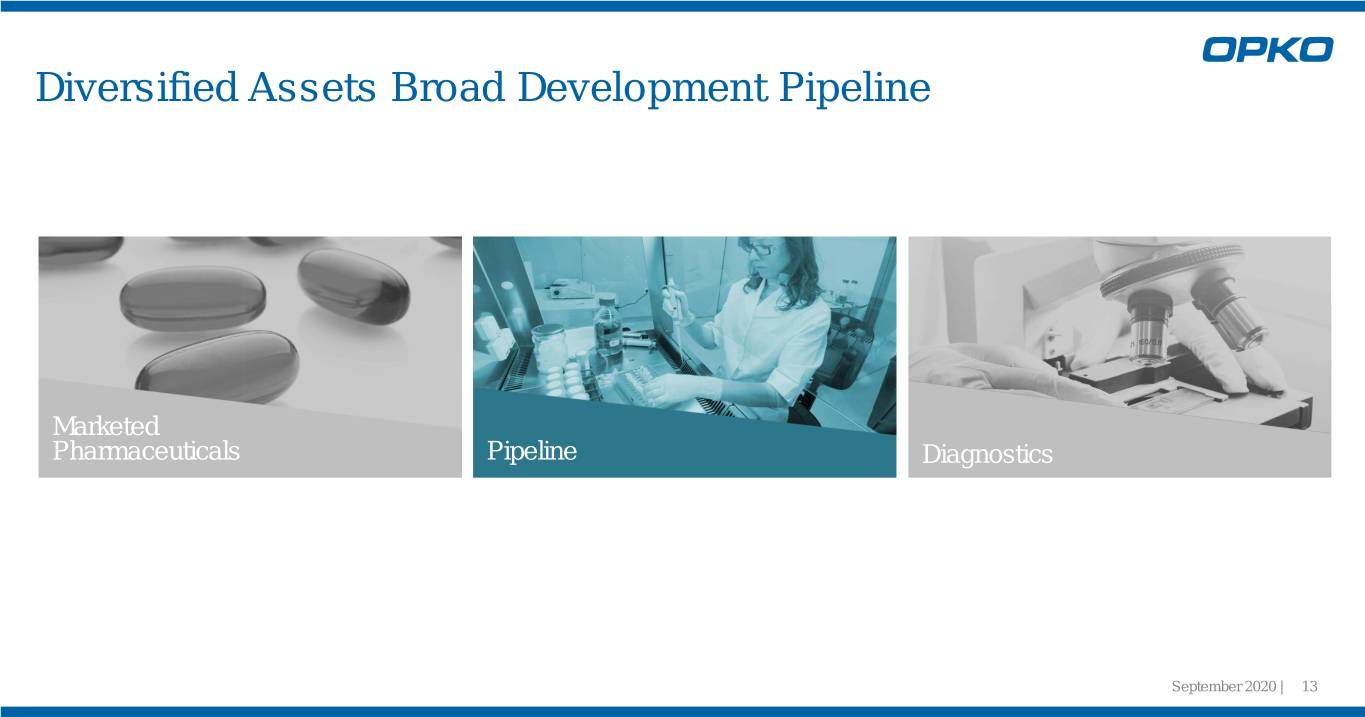 OPKO

Diversified Assets Broad Development Pipeline

Marketed Pharmaceuticals

Pipeline

Diagnostics

September 2020 | 13